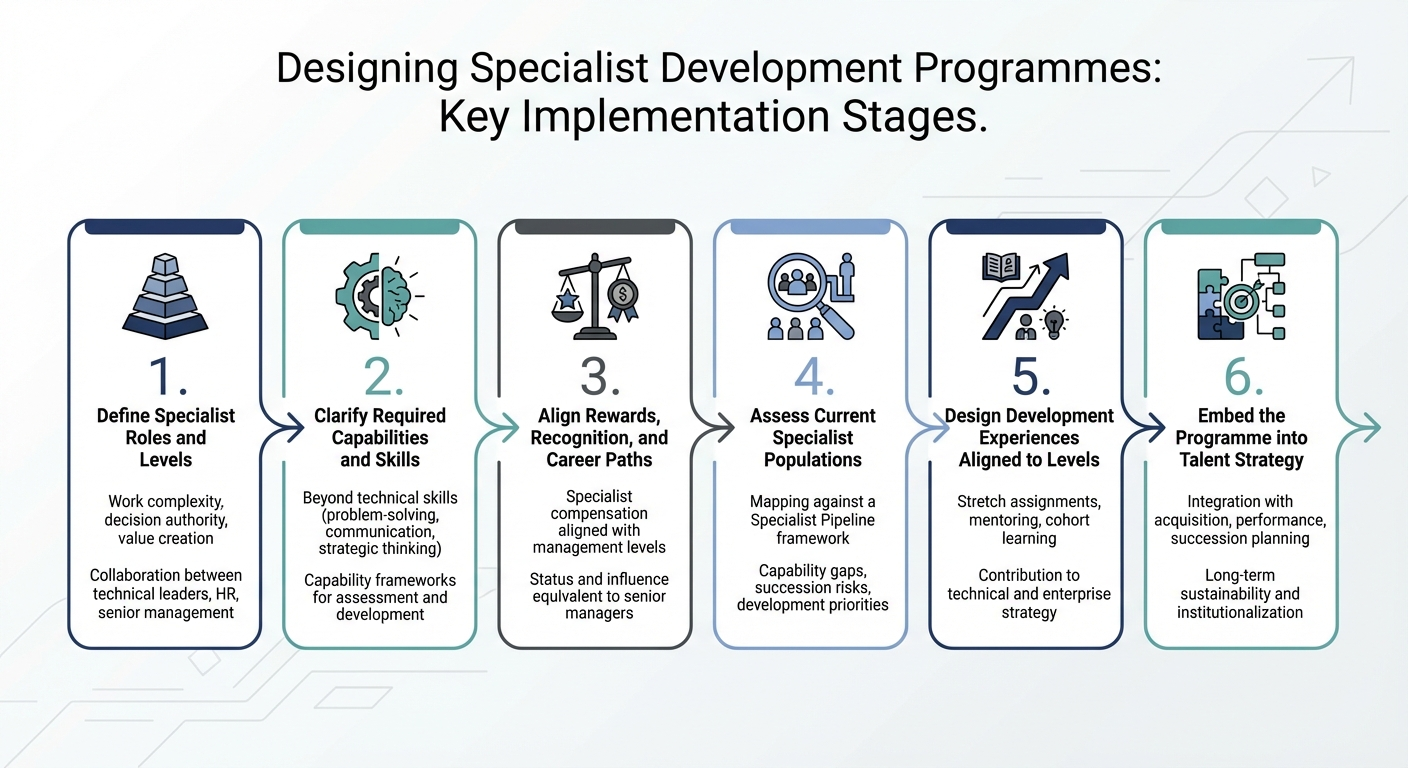 Designing Specialist Development Programmes: Key Implementation Stages.

1.
Define Specialist Roles and Levels

Work complexity, decision authority, value creation

Collaboration between technical leaders, HR, senior management

2.
Clarify Required Capabilities and Skills

Beyond technical skills (problem-solving, communication, strategic thinking)

Capability frameworks for assessment and development

3.
Align Rewards, Recognition, and Career Paths

Specialist compensation aligned with management levels

Status and influence equlvalent to senior managers

4.
Assess Current Specialist Populations

Mapping against a Specialist Pipeline framework

Capability gaps, succession risks, development priorities

5.
Design Development Experiences Aligned to Levels

Stretch assignments, mentoring, cohort learning

Contribution to technical and enterprise strategy

6.
Embed the Programme into Talent Strategy

Integration with acquisition, performance, succession planning

Long-term sustainability and institutionalization